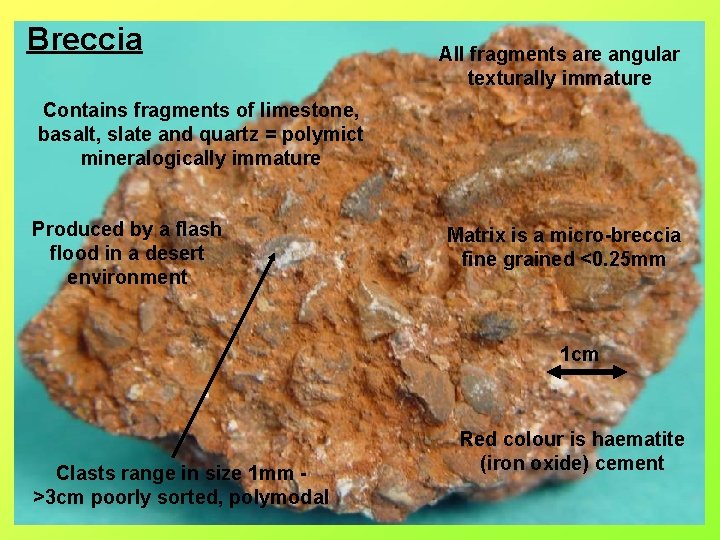 Breccia

All fragments are angular texturally immature

Contains fragments of limestone, basalt, slate and quartz = polymict mineralogically immature

Produced by a flash flood in a desert environment

Matrix is a micro-breccia fine grained <0.25mm

1cm

Red colour is haematite (iron oxide) cement

Clasts range in size 1mm - >3cm poorly sorted, polymodal